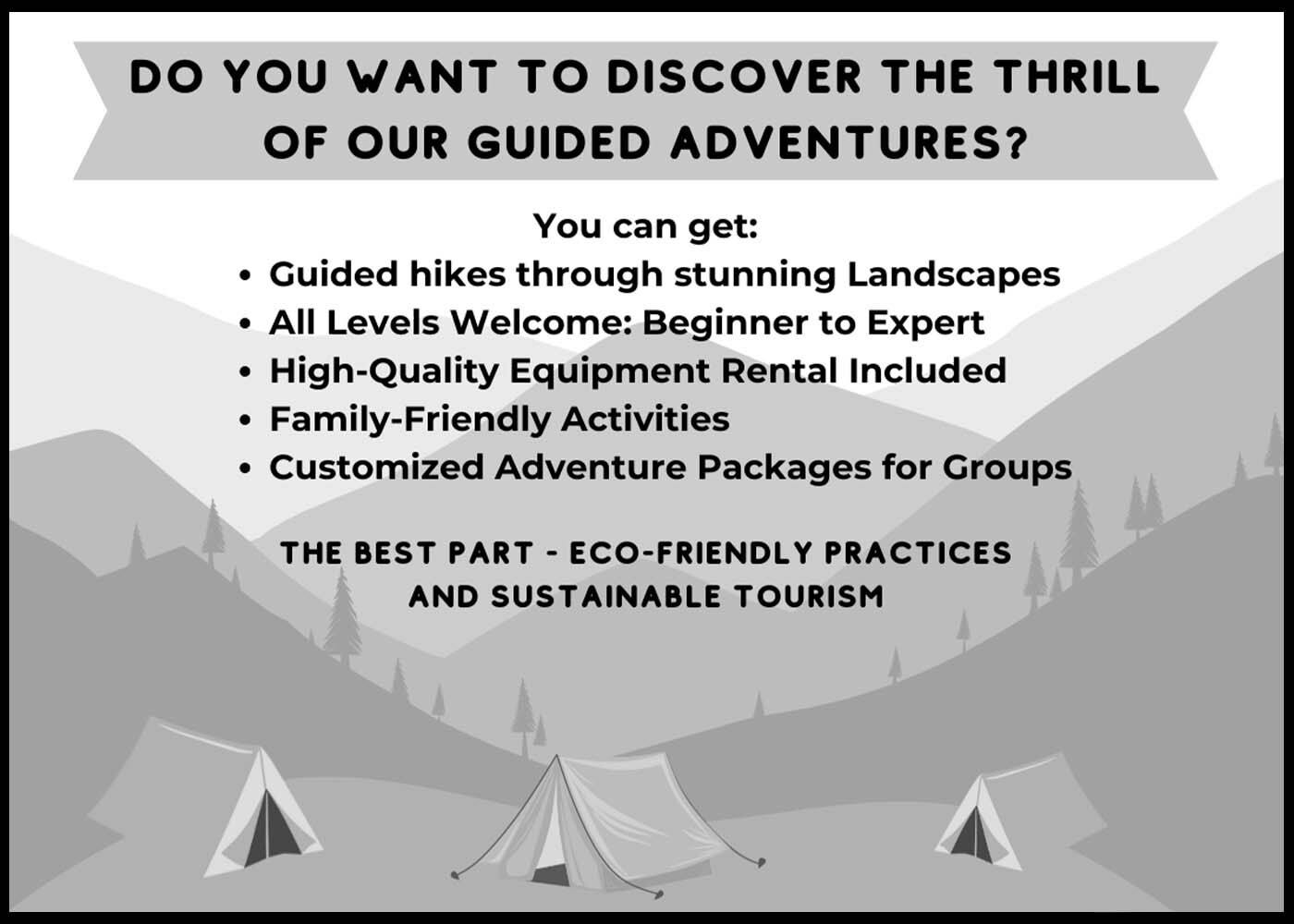 DO YOU WANT TO DISCOVER THE THRILL OF OUR GUIDED ADVENTURES?

You can get:
• Guided hikes through stunning Landscapes
• All Levels Welcome: Beginner to Expert
• High-Quality Equipment Rental Included
• Family-Friendly Activities
• Customized Adventure Packages for Groups

THE BEST PART - ECO-FRIENDLY PRACTICES AND SUSTAINABLE TOURISM